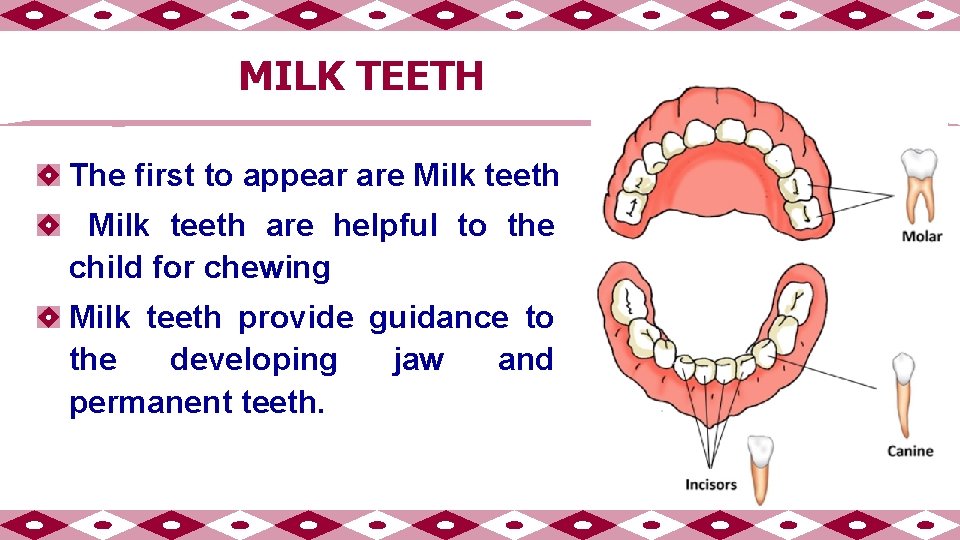 MILK TEETH

The first to appear are Milk teeth

Milk teeth are helpful to the child for chewing

Milk teeth provide guidance to the developing jaw and permanent teeth.

Molar

Canine

Incisors